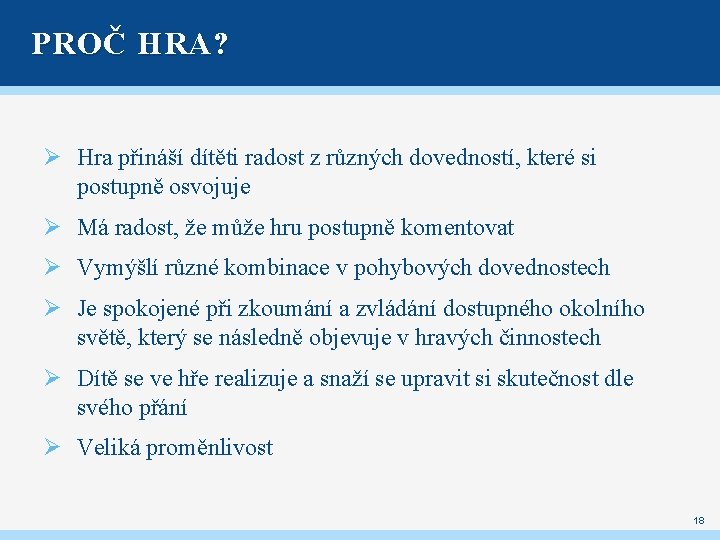 PROČ HRA?

➢ Hra přináší dítěti radost z různých dovedností, které si postupně osvojuje

➢ Má radost, že může hru postupně komentovat

➢ Vymýšlí různé kombinace v pohybových dovednostech

➢ Je spokojené při zkoumání a zvládání dostupného okolního světě, který se následně objevuje v hravých činnostech

➢ Dítě se ve hře realizuje a snaží se upravit si skutečnost dle svého přání

➢ Veliká proměnlivost

18